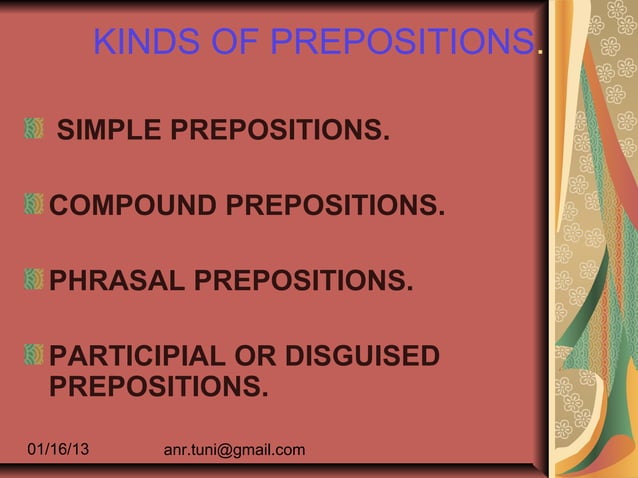 KINDS OF PREPOSITIONS.

SIMPLE PREPOSITIONS.

COMPOUND PREPOSITIONS.

PHRASAL PREPOSITIONS.

PARTICIPIAL OR DISGUISED PREPOSITIONS.

01/16/13 anr.tuni@gmail.com